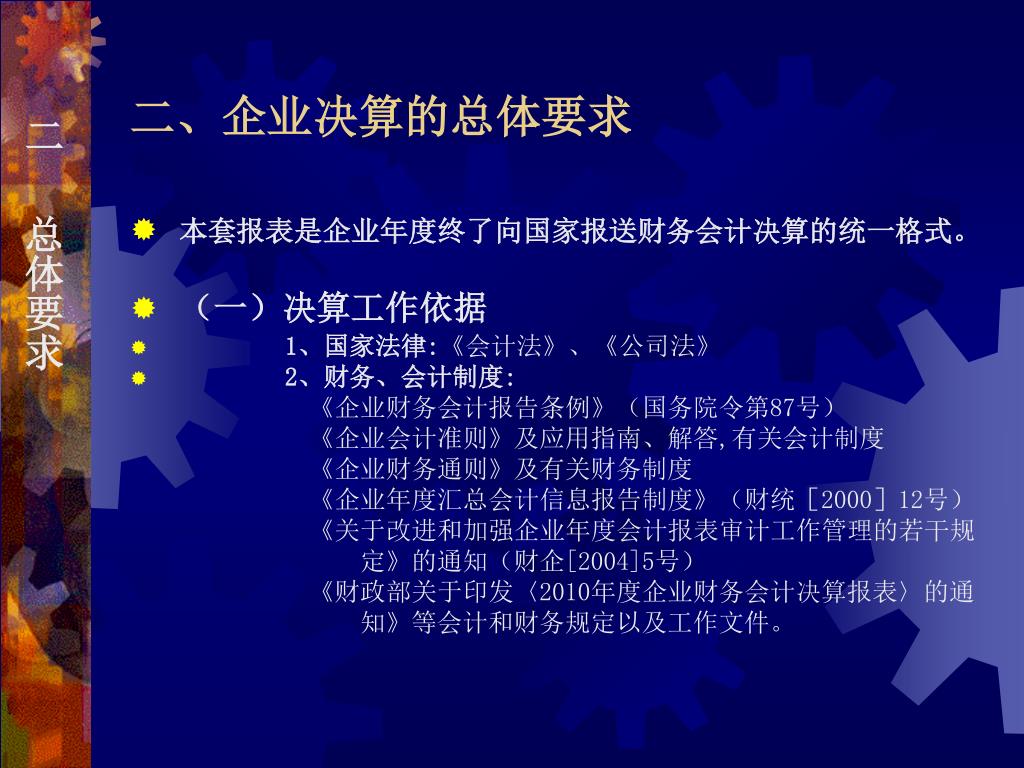 二

总体要求

二、企业决算的总体要求

本套报表是企业年度终了向国家报送财务会计决算的统一格式。

（一）决算工作依据

1、国家法律:《会计法》、《公司法》

2、财务、会计制度:

《企业财务会计报告条例》（国务院令第87号）

《企业会计准则》及应用指南、解答,有关会计制度

《企业财务通则》及有关财务制度

《企业年度汇总会计信息报告制度》（财统［2000］12号）

《关于改进和加强企业年度会计报表审计工作管理的若干规定》的通知（财企[2004]5号）

《财政部关于印发〈2010年度企业财务会计决算报表〉的通知》等会计和财务规定以及工作文件。